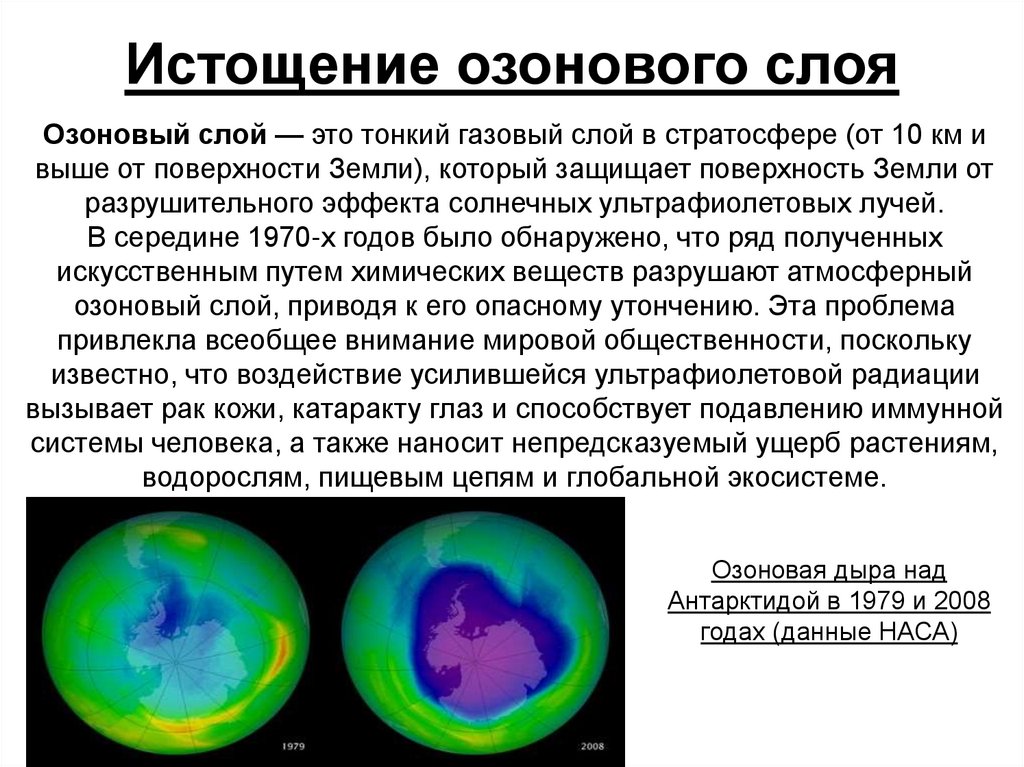 Истощение озонового слоя

Озоновый слой — это тонкий газовый слой в стратосфере (от 10 км и выше от поверхности Земли), который защищает поверхность Земли от разрушительного эффекта солнечных ультрафиолетовых лучей.
В середине 1970-х годов было обнаружено, что ряд полученных искусственным путем химических веществ разрушают атмосферный озоновый слой, приводя к его опасному утончению. Эта проблема привлекла всеобщее внимание мировой общественности, поскольку известно, что воздействие усилившейся ультрафиолетовой радиации вызывает рак кожи, катаракту глаз и способствует подавлению иммунной системы человека, а также наносит непредсказуемый ущерб растениям, водорослям, пищевым цепям и глобальной экосистеме.

1979

2008

Озоновая дыра над Антарктидой в 1979 и 2008 годах (данные НАСА)